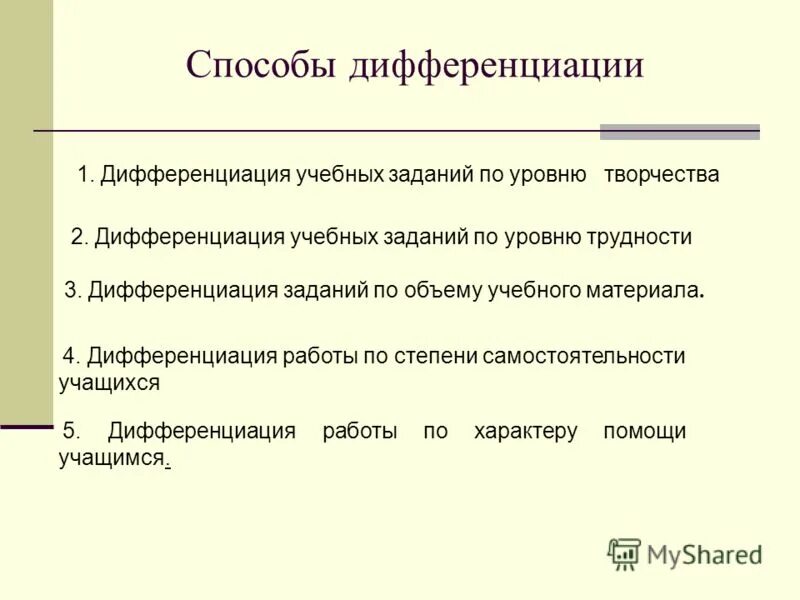 Способы дифференциации

1. Дифференциация учебных заданий по уровню творчества

2. Дифференциация учебных заданий по уровню трудности

3. Дифференциация заданий по объему учебного материала.

4. Дифференциация работы по степени самостоятельности учащихся

5. Дифференциация работы по характеру помощи учащимся.

MyShared